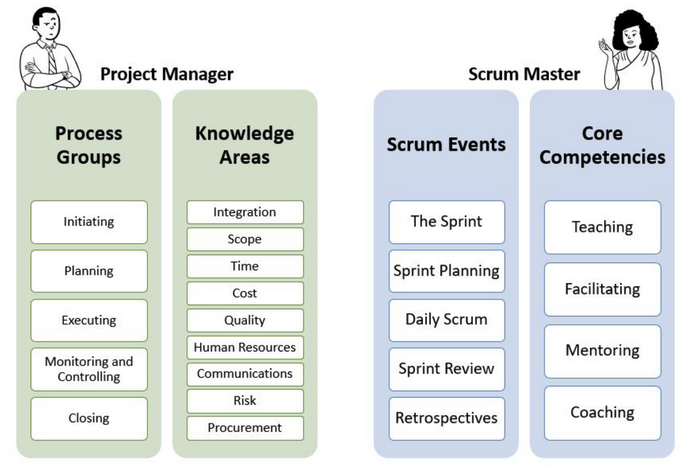 Project Manager

Process Groups

Initiating

Planning

Executing

Monitoring and Controlling

Closing

Knowledge Areas

Integration

Scope

Time

Cost

Quality

Human Resources

Communications

Risk

Procurement

Scrum Master

Scrum Events

The Sprint

Sprint Planning

Daily Scrum

Sprint Review

Retrospectives

Core Competencies

Teaching

Facilitating

Mentoring

Coaching